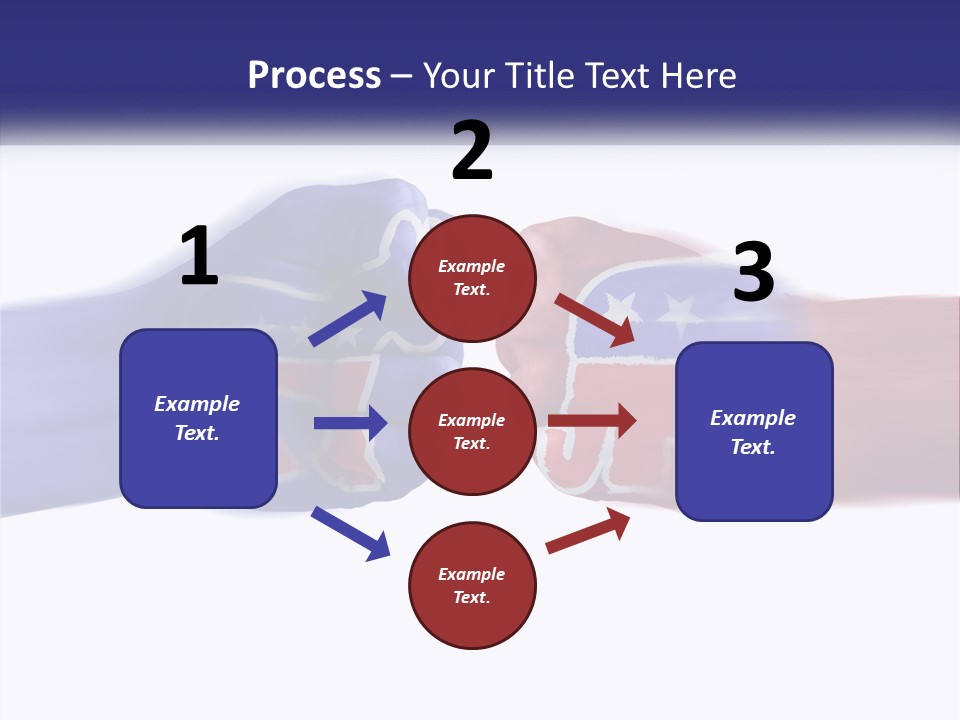 Process – Your Title Text Here

2

1

3

Example Text.

Example Text.

Example Text.

Example Text.

Example Text.